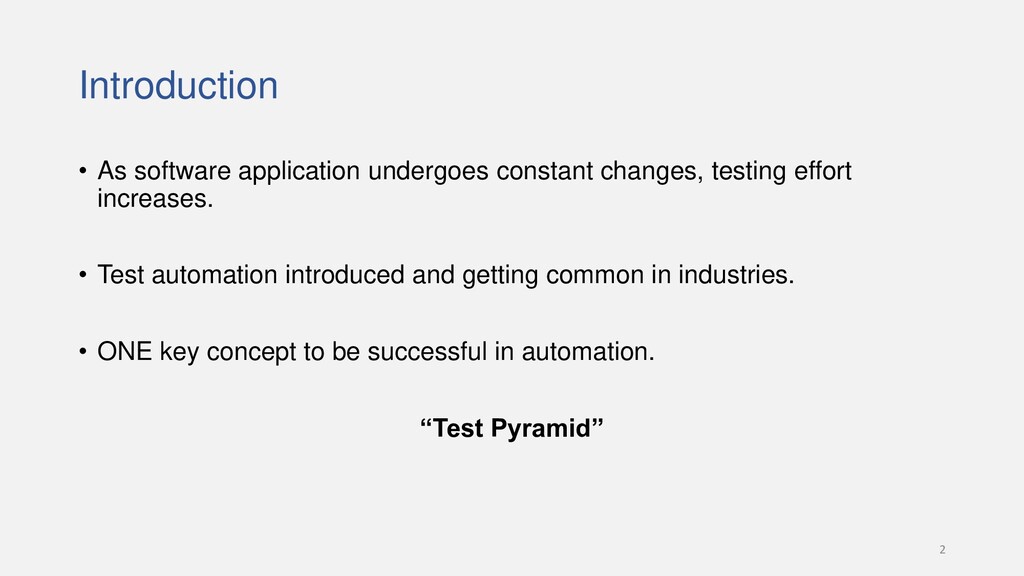 Introduction

• As software application undergoes constant changes, testing effort increases.

• Test automation introduced and getting common in industries.

• ONE key concept to be successful in automation.

“Test Pyramid”

2